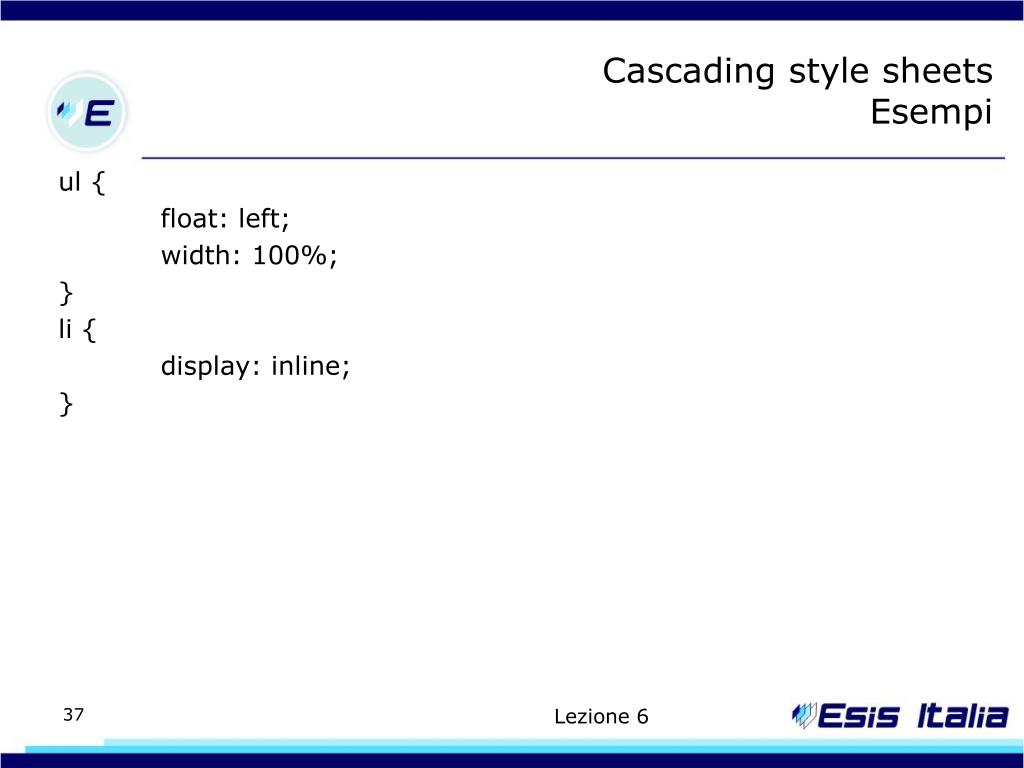 E

Cascading style sheets
Esempi

ul {
float: left;
width: 100%;
}
li {
display: inline;
}

37

Lezione 6

Esis Italia